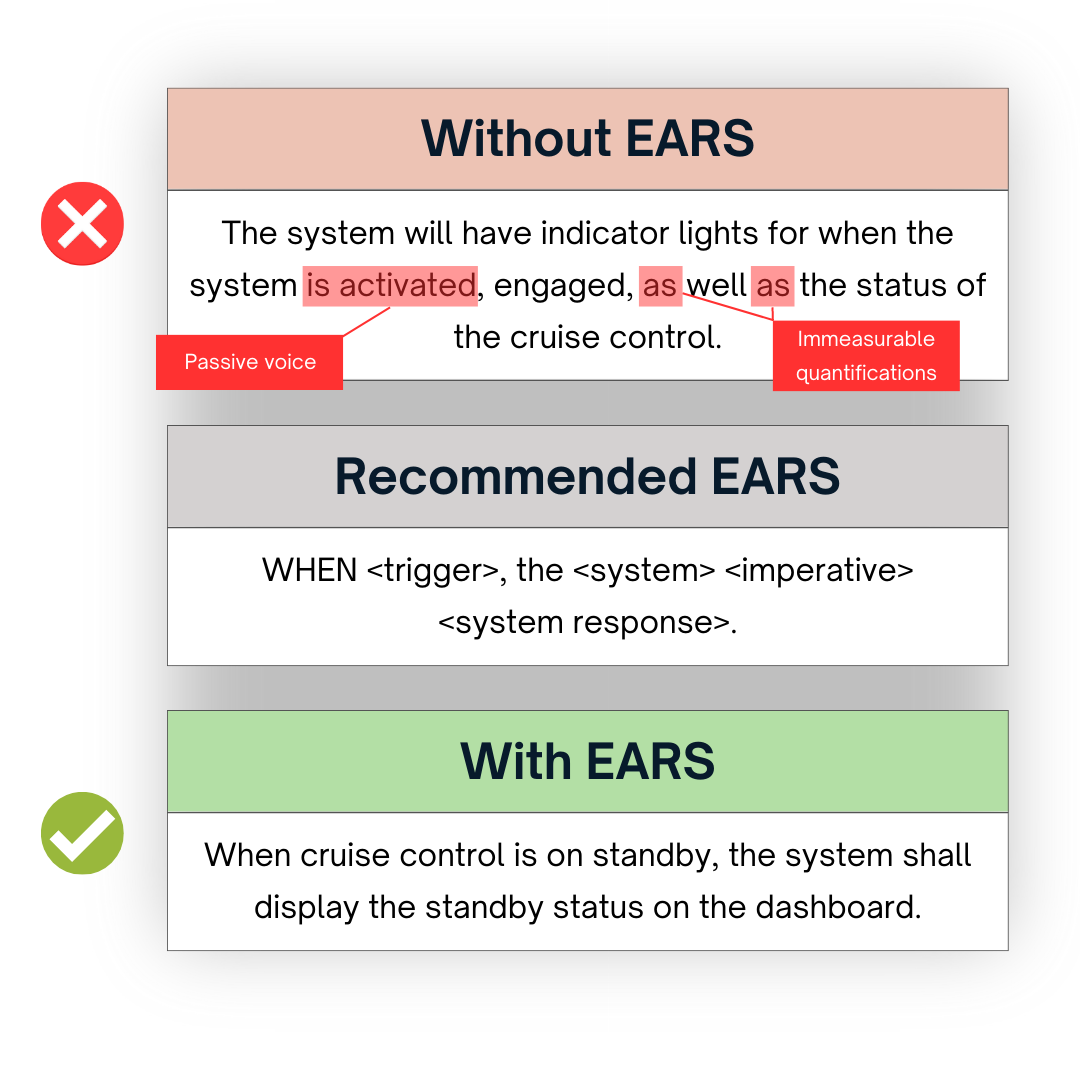 Without EARS

The system will have indicator lights for when the system is activated, engaged, as well as the status of the cruise control.

Passive voice

Immeasurable quantifications

Recommended EARS

WHEN <trigger>, the <system> <imperative> <system response>.

With EARS

When cruise control is on standby, the system shall display the standby status on the dashboard.